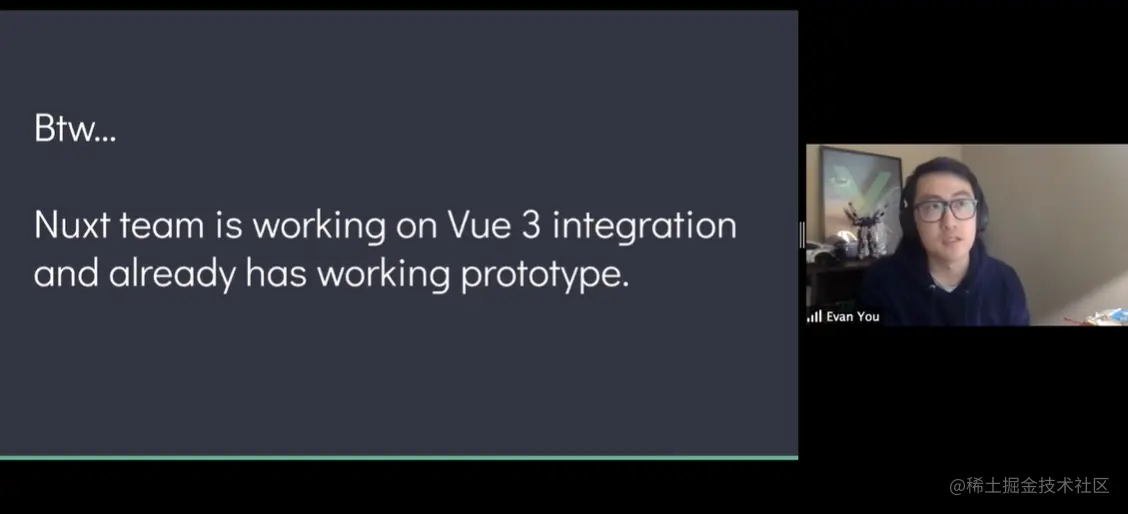 Btw...

Nuxt team is working on Vue 3 integration and already has working prototype.

Evan You

@稀土掘金技术社区